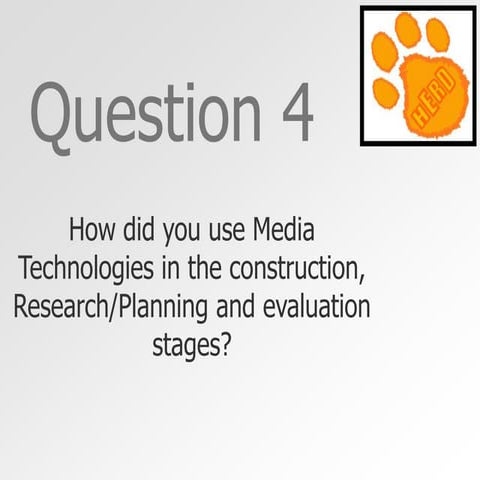 Question 4

HERO

How did you use Media Technologies in the construction, Research/Planning and evaluation stages?